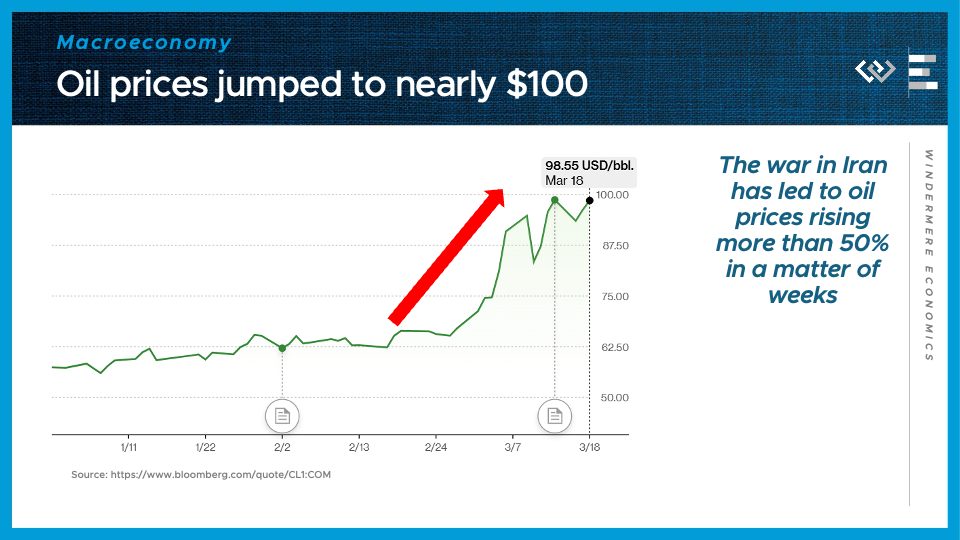 Macroeconomy
Oil prices jumped to nearly $100

98.55 USD/bbl.
Mar 18

100.00
87.50
75.00
62.50
50.00

1/11
1/22
2/2
2/13
2/24
3/7
3/18

Source: https://www.bloomberg.com/quote/CL1:COM

The war in Iran has led to oil prices rising more than 50% in a matter of weeks

WINDERMERE ECONOMICS